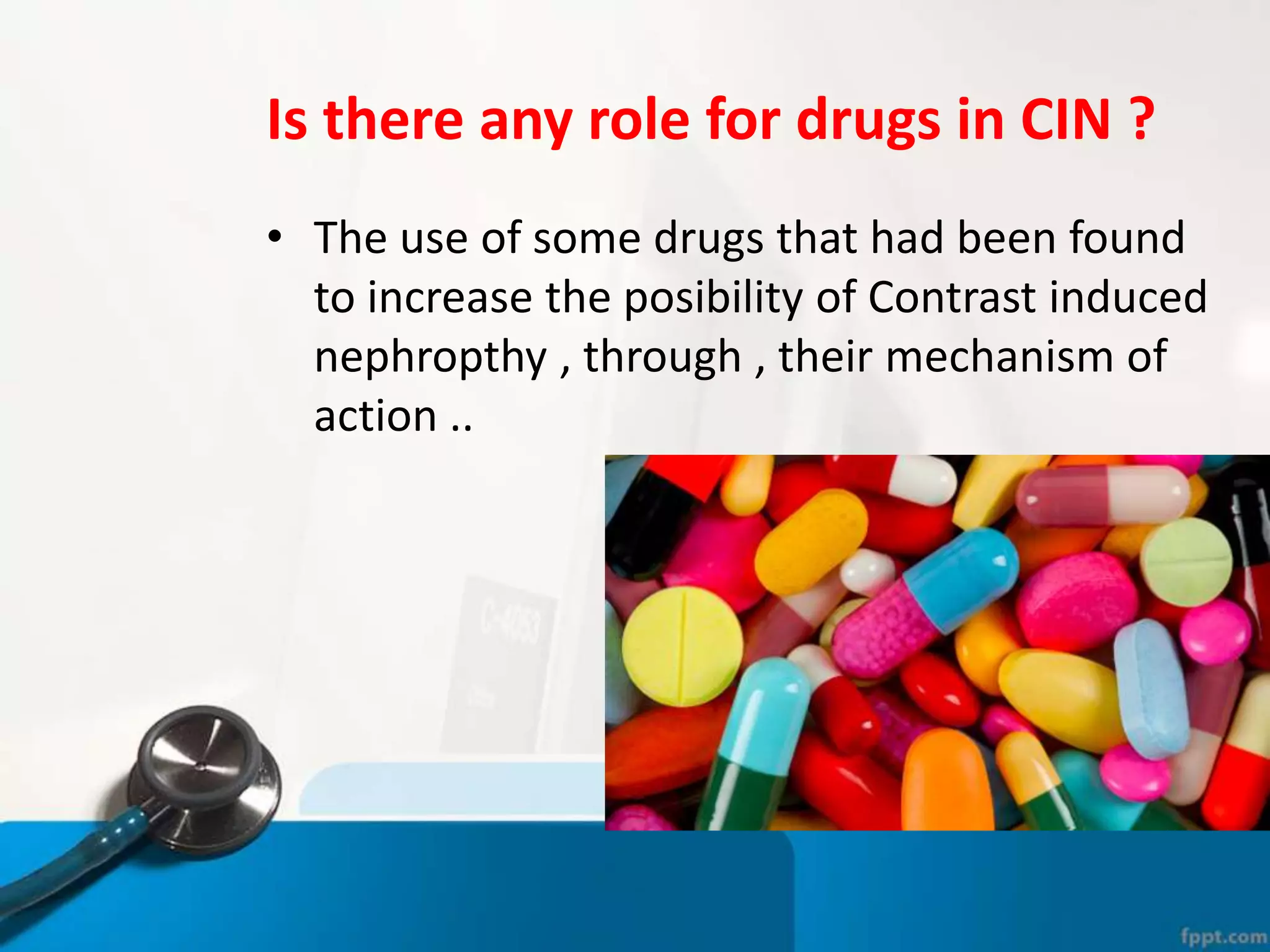 Is there any role for drugs in CIN ?

• The use of some drugs that had been found to increase the posibility of Contrast induced nephropthy , through , their mechanism of action ..

fppt.com